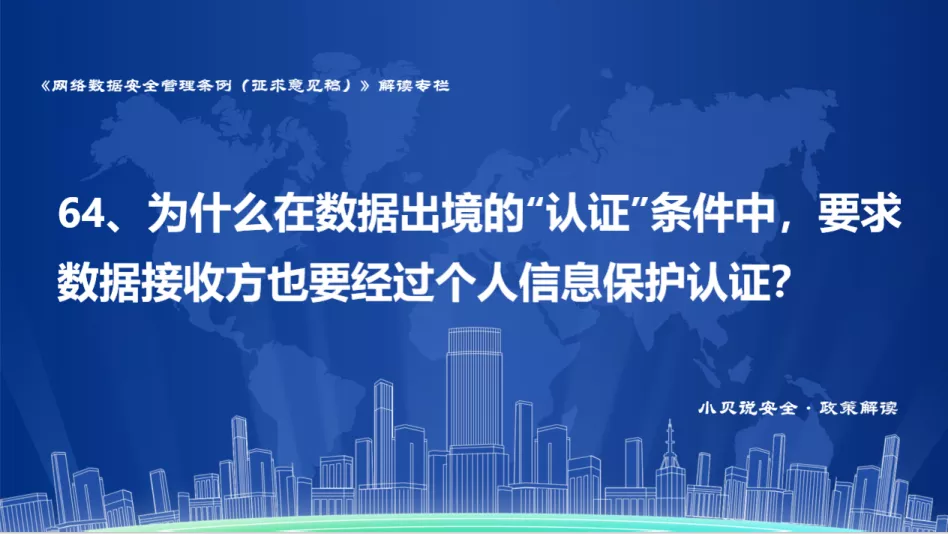 《网络数据安全管理条例（征求意见稿）》解读专栏

64、为什么在数据出境的“认证”条件中，要求数据接收方也要经过个人信息保护认证？

小贝说安全 · 政策解读